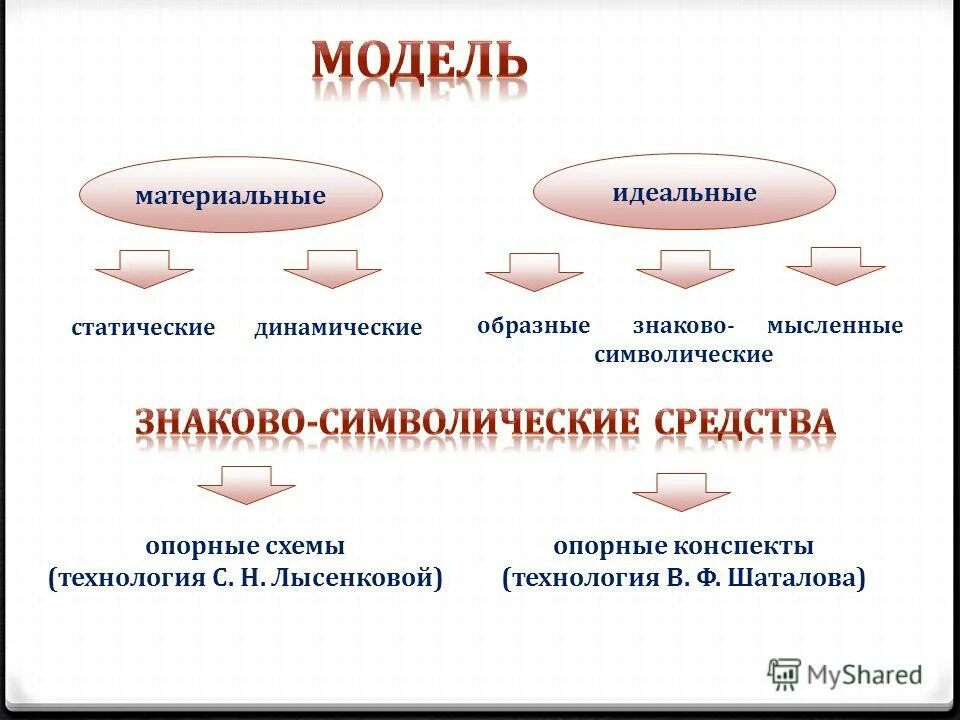 МОДЕЛЬ

материальные

идеальные

статические

динамические

образные

знаково-символические

мысленные

ЗНАКОВО-СИМВОЛИЧЕСКИЕ СРЕДСТВА

опорные схемы
(технология С. Н. Лысенковой)

опорные конспекты
(технология В. Ф. Шаталова)

MyShared